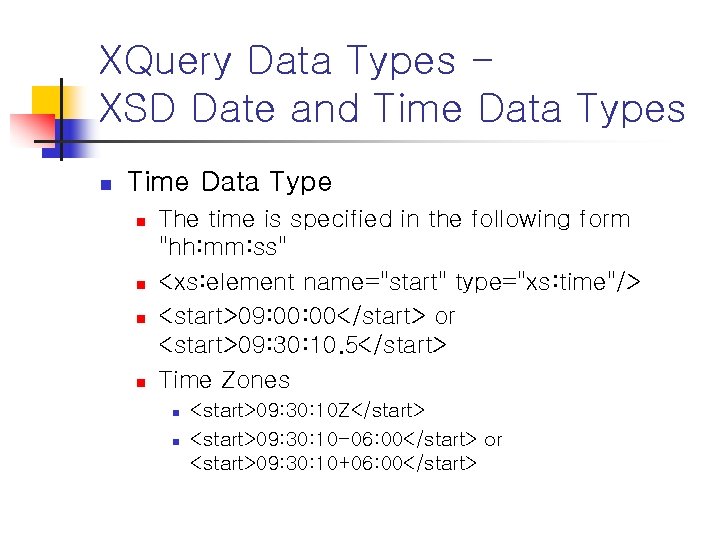 XQuery Data Types –
XSD Date and Time Data Types

Time Data Type

The time is specified in the following form "hh:mm:ss"

<xs:element name="start" type="xs:time"/>

<start>09:00:00</start> or <start>09:30:10.5</start>

Time Zones

<start>09:30:10Z</start>

<start>09:30:10-06:00</start> or <start>09:30:10+06:00</start>